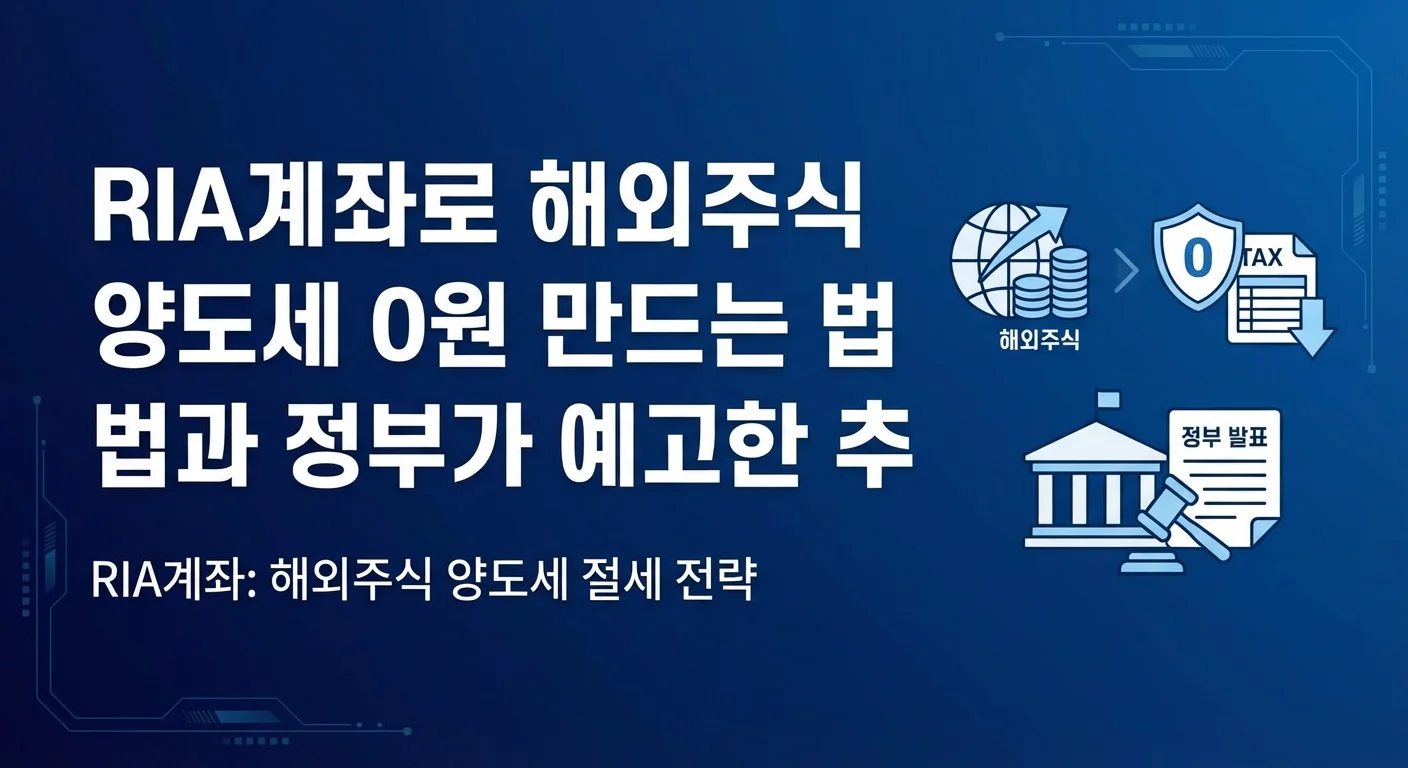 RIA계좌로 해외주식
양도세 0원 만드는 법
법과 정부가 예고한 추

RIA계좌: 해외주식 양도세 절세 전략

해외주식

0

TAX

정부 발표